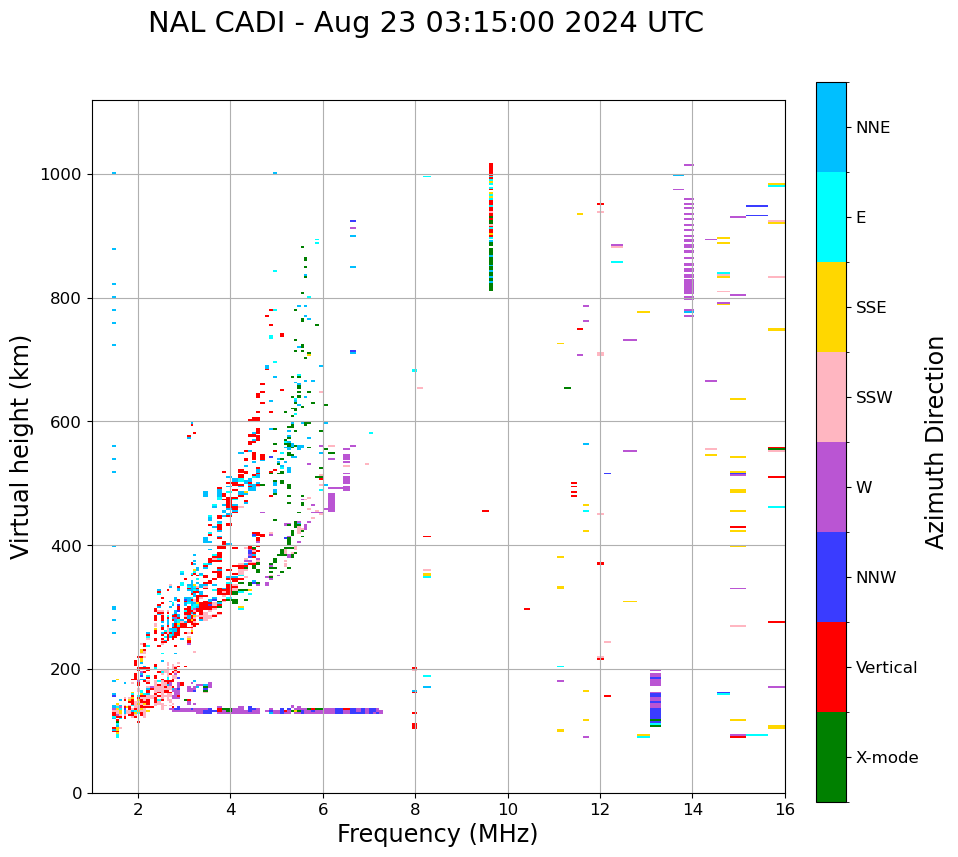 NAL CADI - Aug 23 03:15:00 2024 UTC

Virtual height (km)

1000
800
600
400
200
0

2
4
6
8
10
12
14
16

Frequency (MHz)

NNE
E
SSE
SSW
W
NNW
Vertical
X-mode

Azimuth Direction